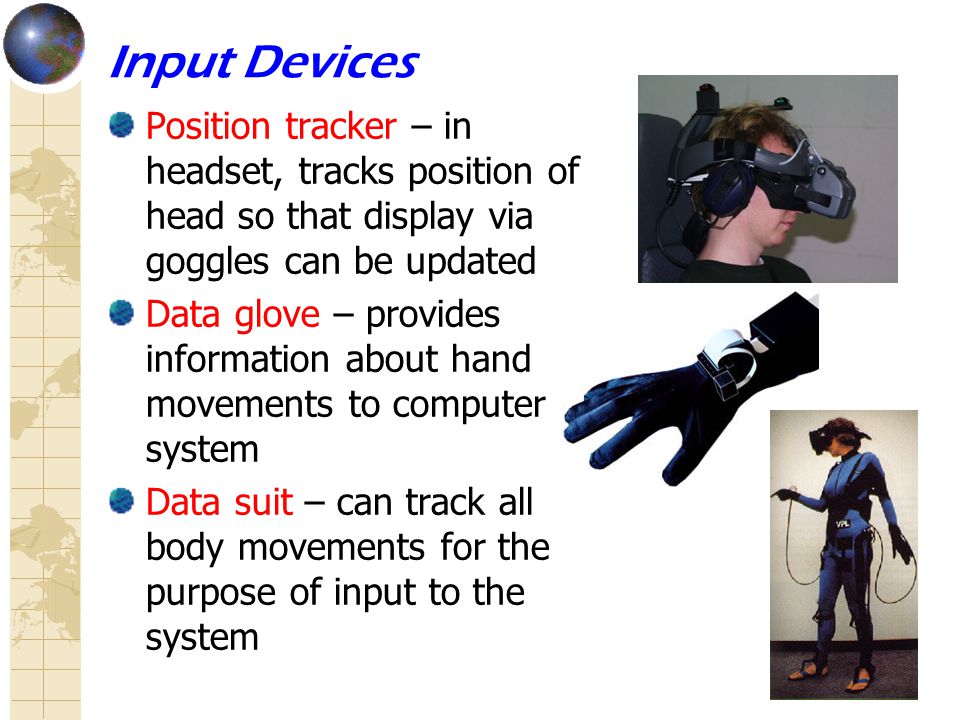 Input Devices

Position tracker – in headset, tracks position of head so that display via goggles can be updated

Data glove – provides information about hand movements to computer system

Data suit – can track all body movements for the purpose of input to the system

VPL